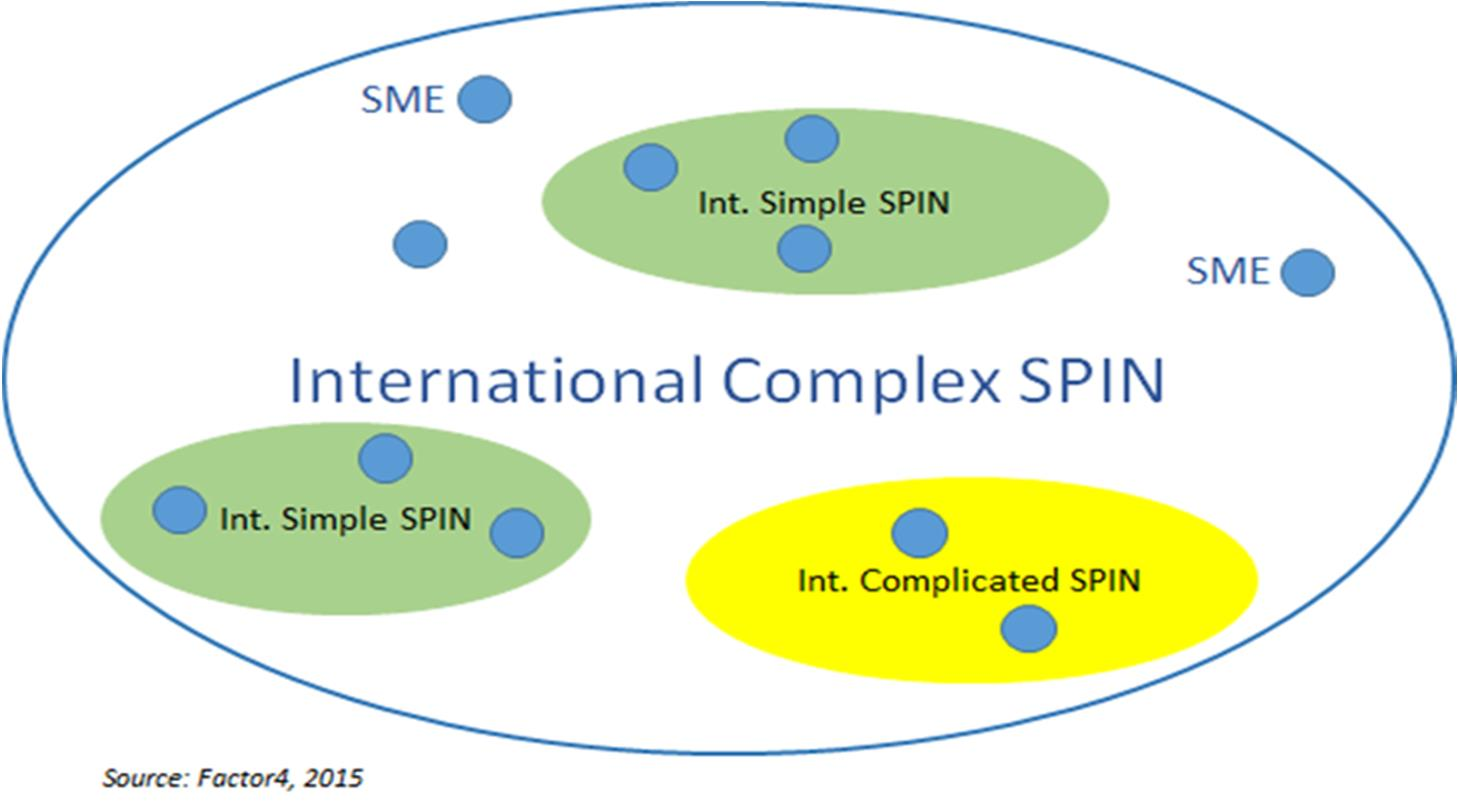 SME

Int. Simple SPIN

SME

International Complex SPIN

Int. Simple SPIN

Int. Complicated SPIN

Source: Factor4, 2015